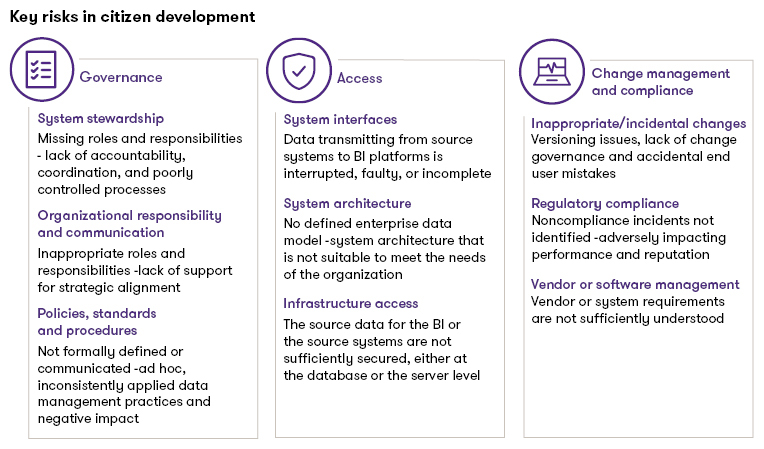 Key risks in citizen development

Governance

System stewardship
Missing roles and responsibilities - lack of accountability, coordination, and poorly controlled processes

Organizational responsibility and communication
Inappropriate roles and responsibilities -lack of support for strategic alignment

Policies, standards and procedures
Not formally defined or communicated -ad hoc, inconsistently applied data management practices and negative impact

Access

System interfaces
Data transmitting from source systems to BI platforms is interrupted, faulty, or incomplete

System architecture
No defined enterprise data model -system architecture that is not suitable to meet the needs of the organization

Infrastructure access
The source data for the BI or the source systems are not sufficiently secured, either at the database or the server level

Change management and compliance

Inappropriate/incidental changes
Versioning issues, lack of change governance and accidental end user mistakes

Regulatory compliance
Noncompliance incidents not identified -adversely impacting performance and reputation

Vendor or software management
Vendor or system requirements are not sufficiently understood